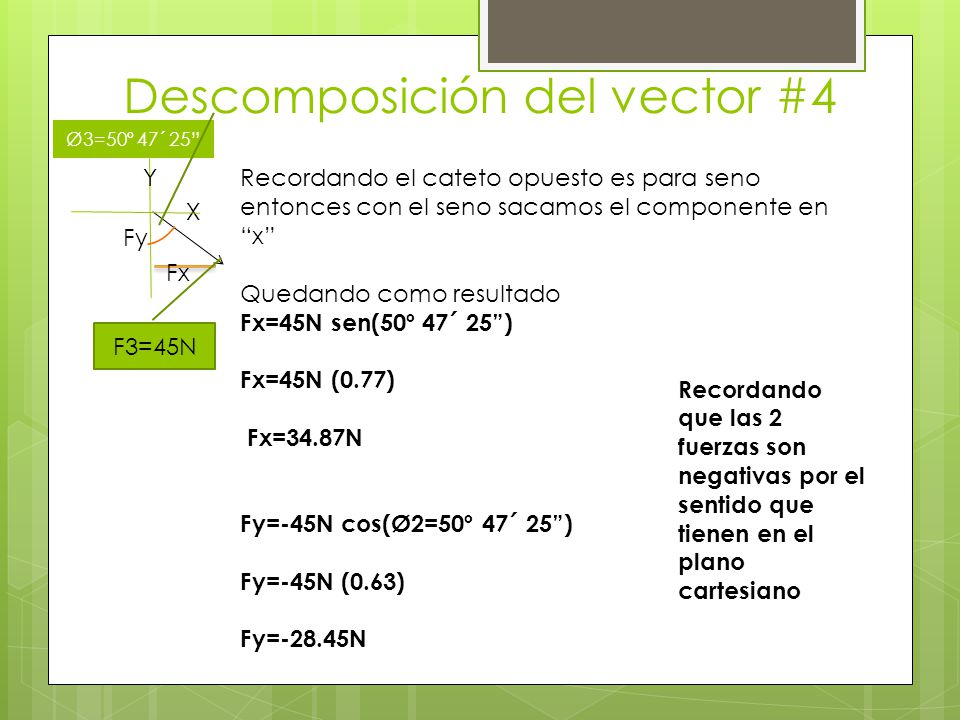 Descomposición del vector #4

Ø3=50º 47´ 25”

Y
X
Fy
Fx

F3=45N

Recordando el cateto opuesto es para seno entonces con el seno sacamos el componente en “x”

Quedando como resultado
Fx=45N sen(50º 47´ 25”)

Fx=45N (0.77)

Fx=34.87N

Fy=-45N cos(Ø2=50º 47´ 25”)

Fy=-45N (0.63)

Fy=-28.45N

Recordando que las 2 fuerzas son negativas por el sentido que tienen en el plano cartesiano